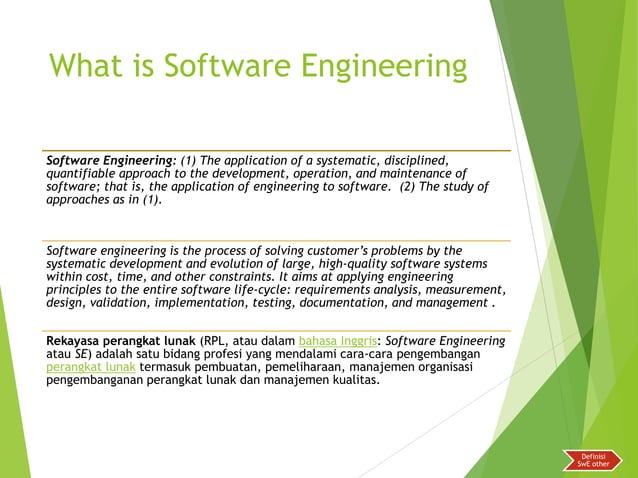 What is Software Engineering

Software Engineering: (1) The application of a systematic, disciplined, quantifiable approach to the development, operation, and maintenance of software; that is, the application of engineering to software. (2) The study of approaches as in (1).

Software engineering is the process of solving customer's problems by the systematic development and evolution of large, high-quality software systems within cost, time, and other constraints. It aims at applying engineering principles to the entire software life-cycle: requirements analysis, measurement, design, validation, implementation, testing, documentation, and management .

Rekayasa perangkat lunak (RPL, atau dalam bahasa Inggris: Software Engineering atau SE) adalah satu bidang profesi yang mendalami cara-cara pengembangan perangkat lunak termasuk pembuatan, pemeliharaan, manajemen organisasi pengembanganan perangkat lunak dan manajemen kualitas.

Definisi SwE other